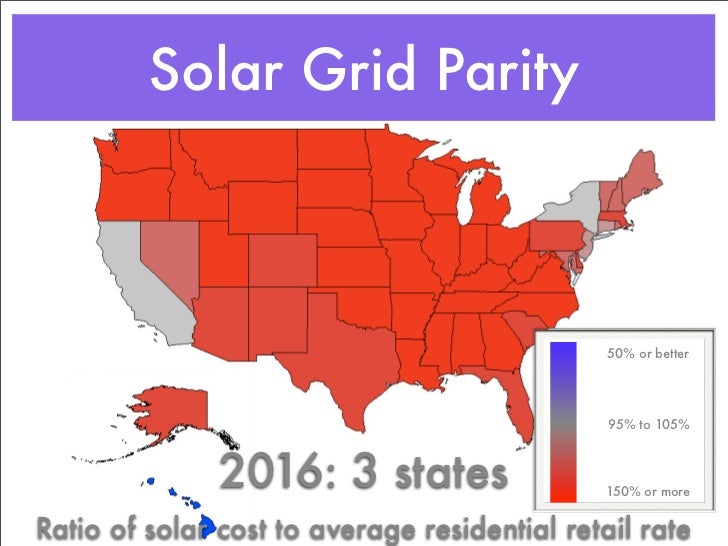 Solar Grid Parity

50% or better

95% to 105%

150% or more

2016: 3 states

Ratio of solar cost to average residential retail rate